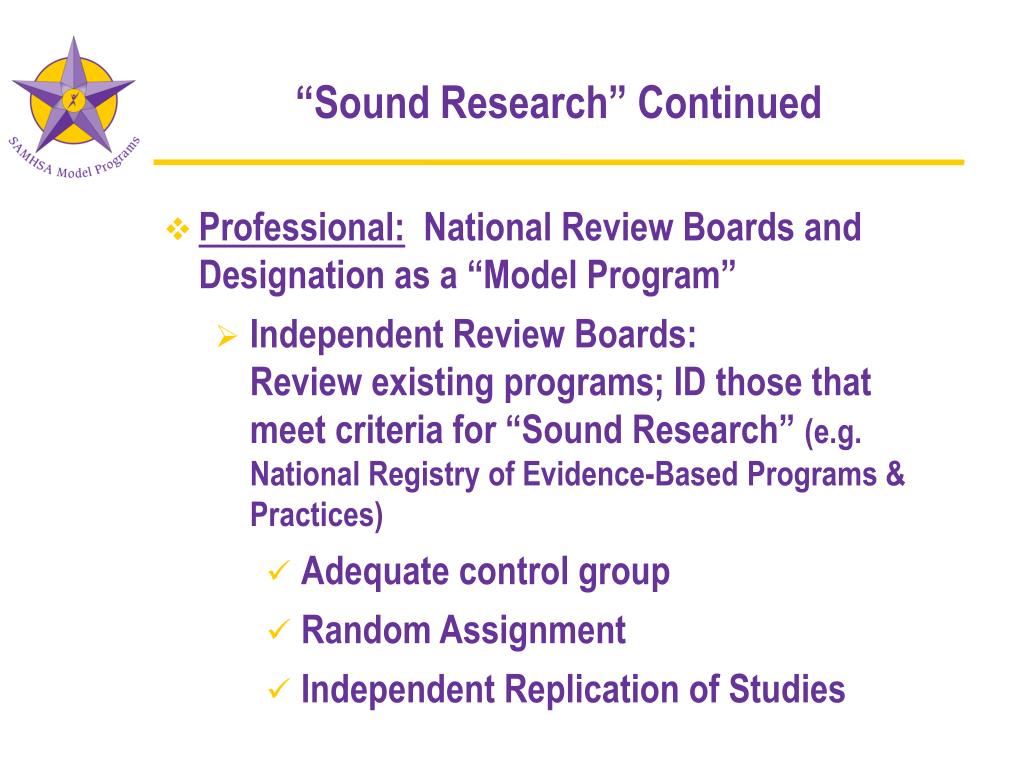 SAMHSA Model Programs

“Sound Research” Continued

❖ Professional: National Review Boards and Designation as a “Model Program”

➢ Independent Review Boards:
Review existing programs; ID those that meet criteria for “Sound Research” (e.g. National Registry of Evidence-Based Programs & Practices)

✓ Adequate control group

✓ Random Assignment

✓ Independent Replication of Studies